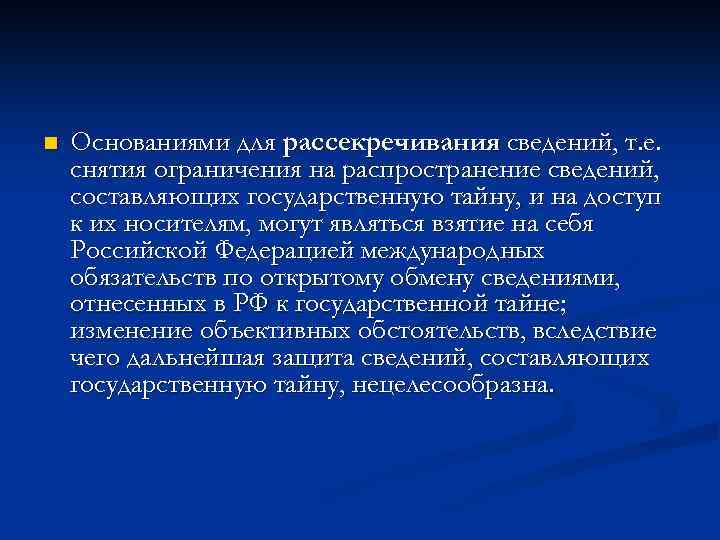 Основаниями для рассекречивания сведений, т.е. снятия ограничения на распространение сведений, составляющих государственную тайну, и на доступ к их носителям, могут являться взятие на себя Российской Федерацией международных обязательств по открытому обмену сведениями, отнесенных в РФ к государственной тайне; изменение объективных обстоятельств, вследствие чего дальнейшая защита сведений, составляющих государственную тайну, нецелесообразна.